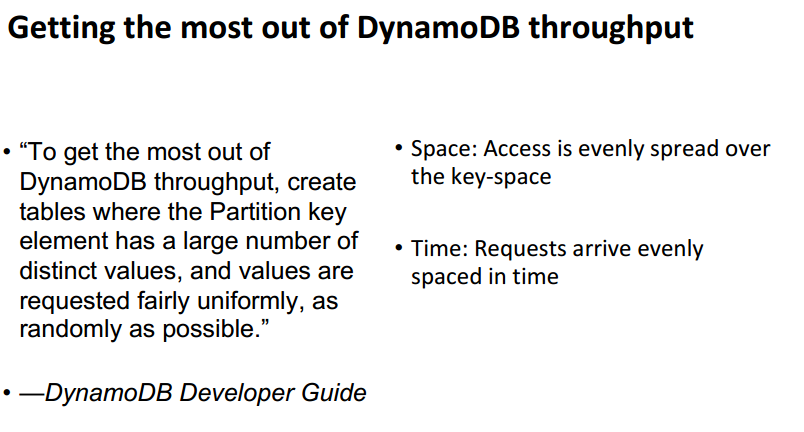 Getting the most out of DynamoDB throughput

• “To get the most out of DynamoDB throughput, create tables where the Partition key element has a large number of distinct values, and values are requested fairly uniformly, as randomly as possible.”

• —DynamoDB Developer Guide

• Space: Access is evenly spread over the key-space

• Time: Requests arrive evenly spaced in time